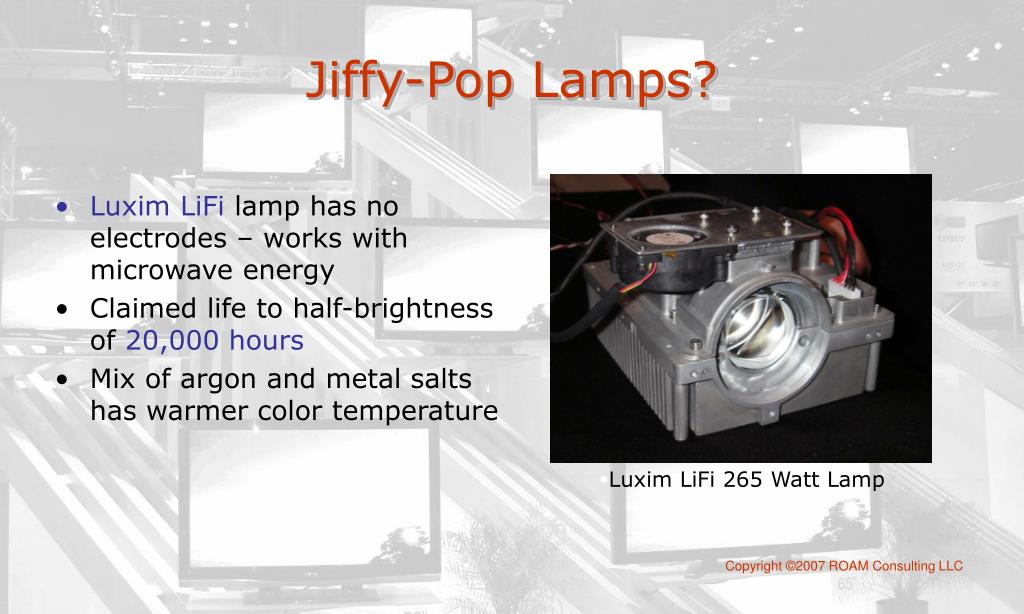 Jiffy-Pop Lamps?

• Luxim LiFi lamp has no electrodes – works with microwave energy
• Claimed life to half-brightness of 20,000 hours
• Mix of argon and metal salts has warmer color temperature

Luxim LiFi 265 Watt Lamp

Copyright ©2007 ROAM Consulting LLC

65